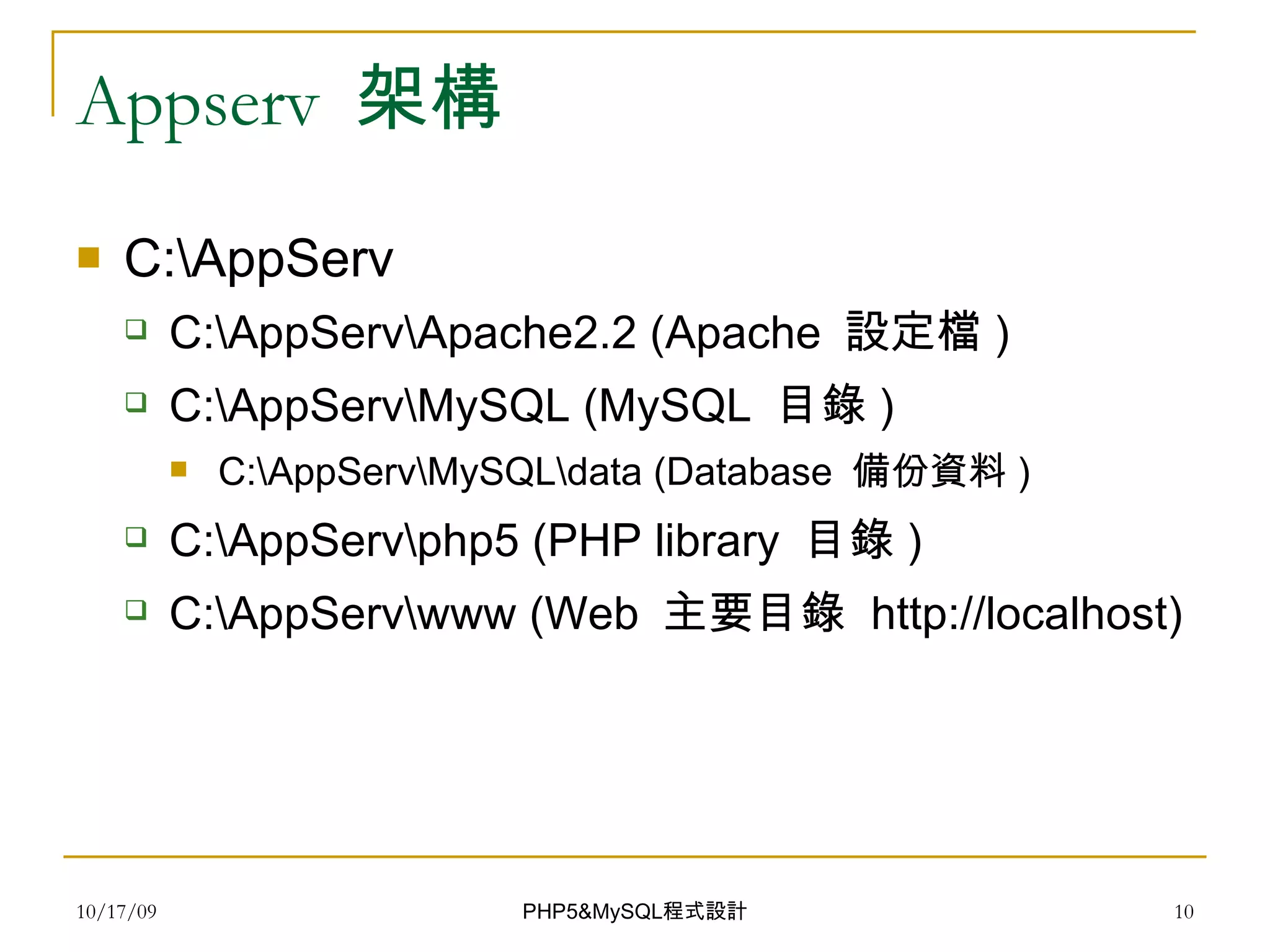 Appserv 架構

C:\AppServ

C:\AppServ\Apache2.2 (Apache 設定檔 )

C:\AppServ\MySQL (MySQL 目錄 )

C:\AppServ\MySQL\data (Database 備份資料 )

C:\AppServ\php5 (PHP library 目錄 )

C:\AppServ\www (Web 主要目錄 http://localhost)

10/17/09

PHP5&MySQL程式設計

10